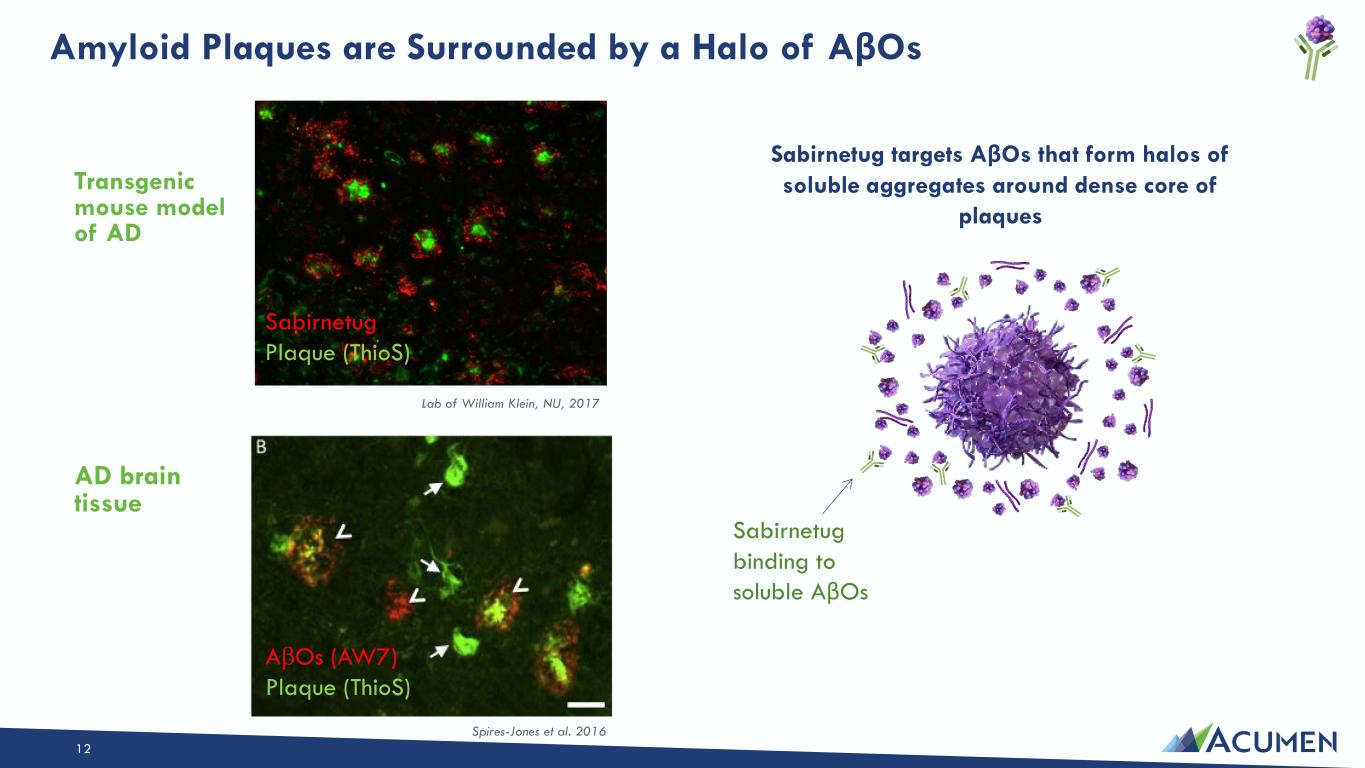 Amyloid Plaques are Surrounded by a Halo of AβOs

Transgenic mouse model of AD

Sabirnetug
Plaque (ThioS)

Lab of William Klein, NU, 2017

AD brain tissue

B

AβOs (AW7)
Plaque (ThioS)

Spires-Jones et al. 2016

Sabirnetug targets AβOs that form halos of soluble aggregates around dense core of plaques

Sabirnetug binding to soluble AβOs

12

ACUMEN